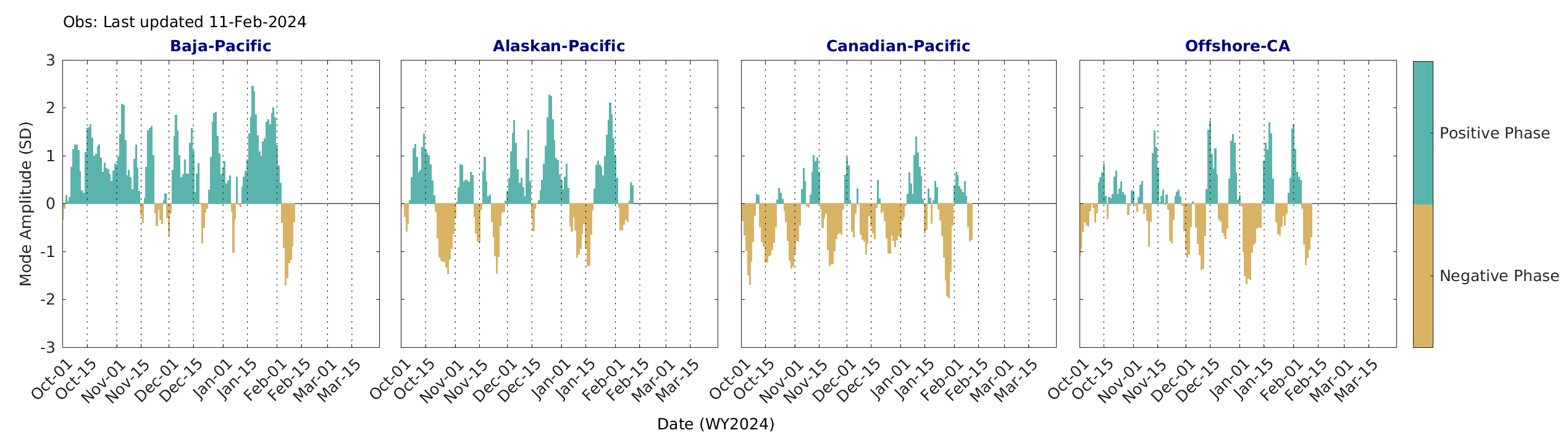 Obs: Last updated 11-Feb-2024

Baja-Pacific

Alaskan-Pacific

Canadian-Pacific

Offshore-CA

Mode Amplitude (SD)

3
2
1
0
-1
-2
-3

Oct-01 Oct-15 Nov-01 Nov-15 Dec-01 Dec-15 Jan-01 Jan-15 Feb-01 Feb-15 Mar-01 Mar-15

Oct-01 Oct-15 Nov-01 Nov-15 Dec-01 Dec-15 Jan-01 Jan-15 Feb-01 Feb-15 Mar-01 Mar-15

Oct-01 Oct-15 Nov-01 Nov-15 Dec-01 Dec-15 Jan-01 Jan-15 Feb-01 Feb-15 Mar-01 Mar-15

Oct-01 Oct-15 Nov-01 Nov-15 Dec-01 Dec-15 Jan-01 Jan-15 Feb-01 Feb-15 Mar-01 Mar-15

Date (WY2024)

Positive Phase

Negative Phase